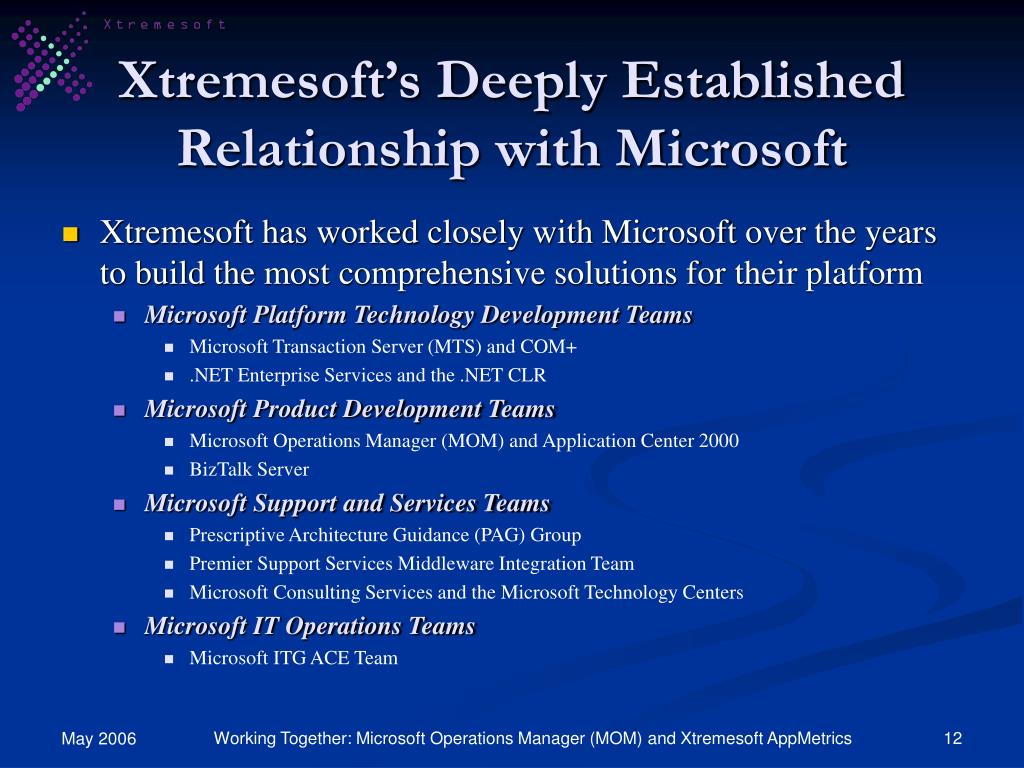 Xtremesoft

Xtremesoft's Deeply Established Relationship with Microsoft

Xtremesoft has worked closely with Microsoft over the years to build the most comprehensive solutions for their platform

Microsoft Platform Technology Development Teams

Microsoft Transaction Server (MTS) and COM+

.NET Enterprise Services and the .NET CLR

Microsoft Product Development Teams

Microsoft Operations Manager (MOM) and Application Center 2000

BizTalk Server

Microsoft Support and Services Teams

Prescriptive Architecture Guidance (PAG) Group

Premier Support Services Middleware Integration Team

Microsoft Consulting Services and the Microsoft Technology Centers

Microsoft IT Operations Teams

Microsoft ITG ACE Team

May 2006

Working Together: Microsoft Operations Manager (MOM) and Xtremesoft AppMetrics

12